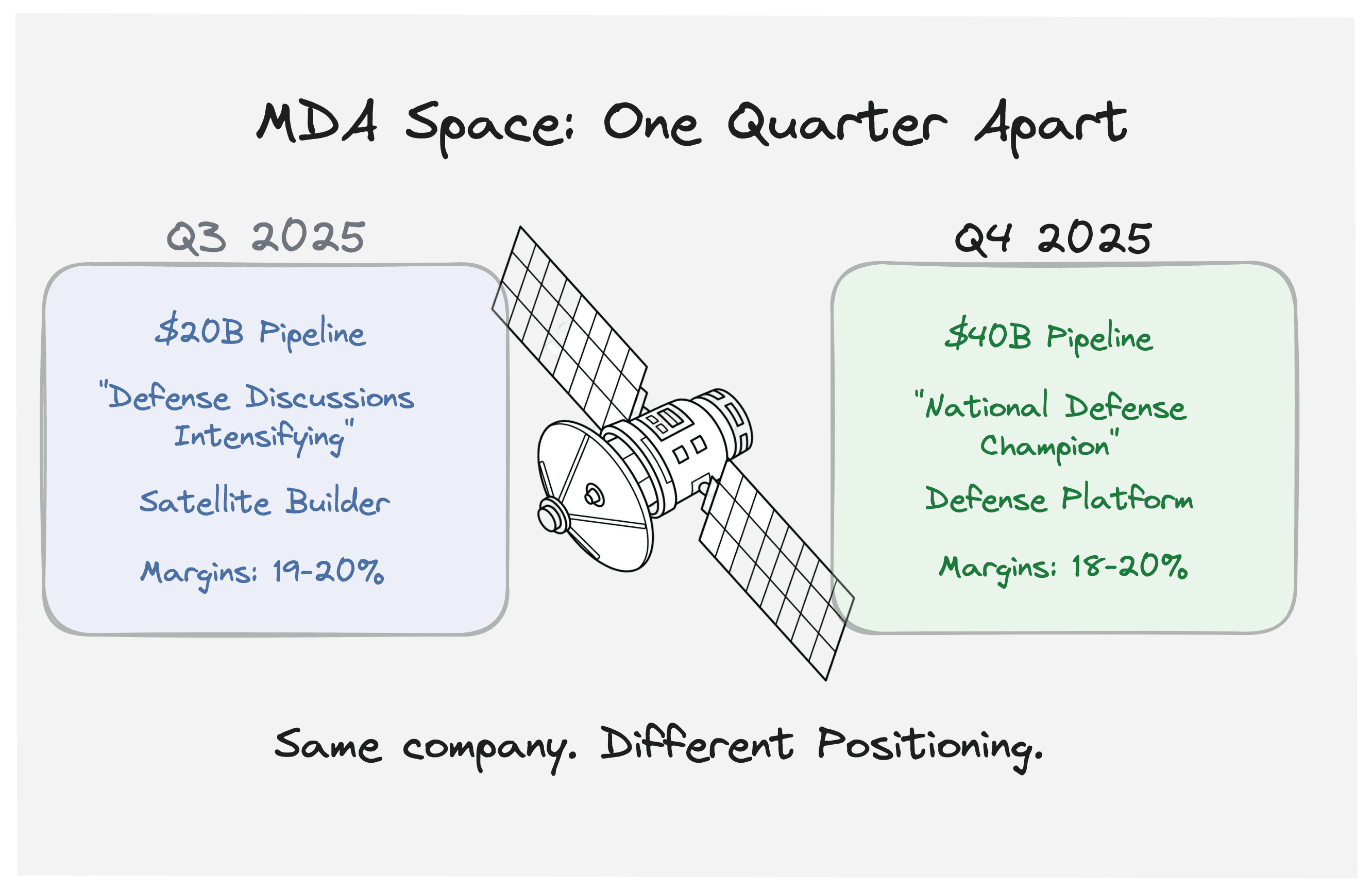 MDA Space: One Quarter Apart

Q3 2025

\$20B Pipeline

"Defense Discussions Intensifying"

Satellite Builder

Margins: 19-20%

Q4 2025

\$40B Pipeline

"National Defense Champion"

Defense Platform

Margins: 18-20%

Same company. Different Positioning.